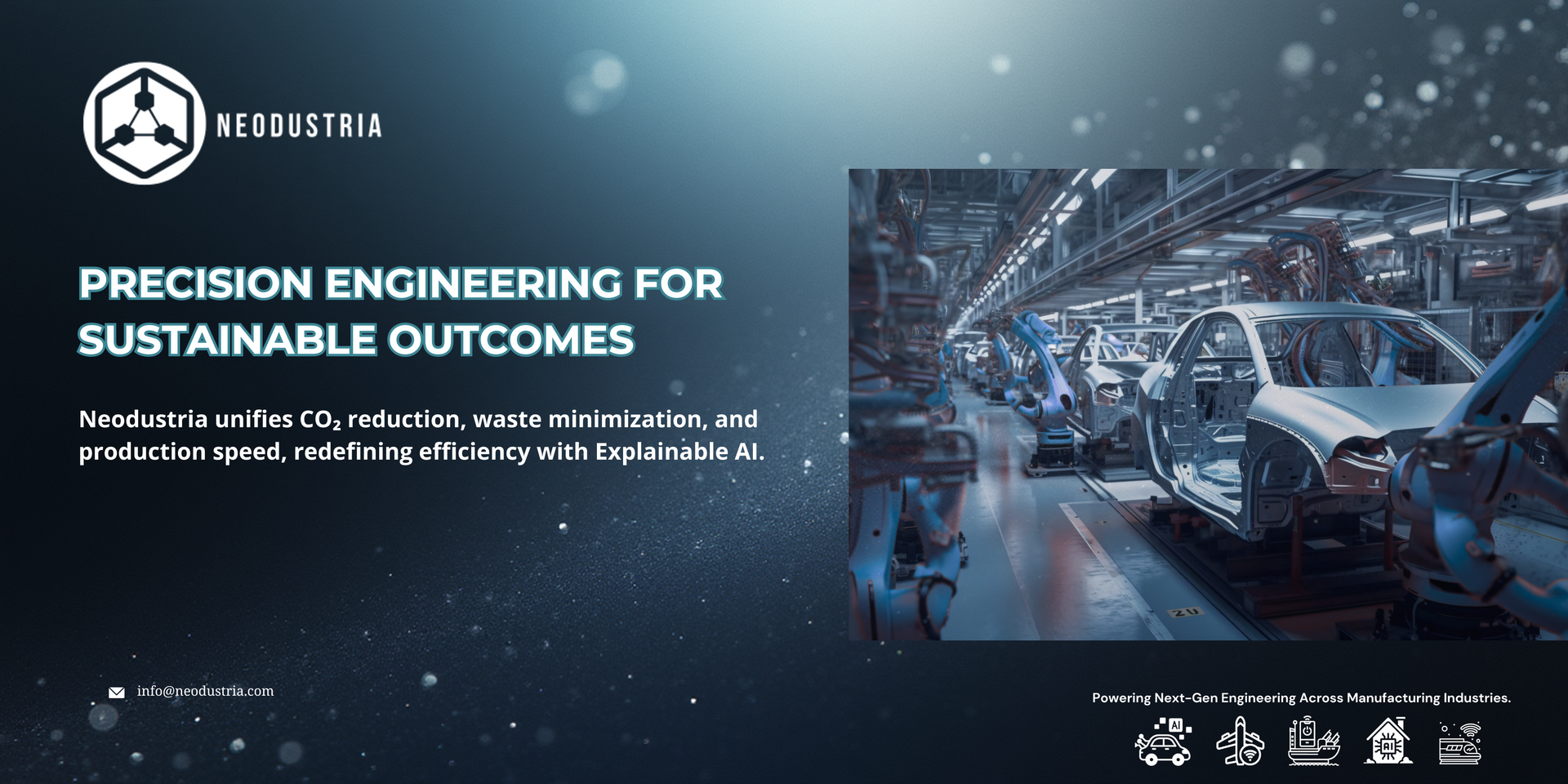 NEODUSTRIA

PRECISION ENGINEERING FOR SUSTAINABLE OUTCOMES

Neodustria unifies $CO_2$ reduction, waste minimization, and production speed, redefining efficiency with Explainable AI.

info@neodustria.com

Powering Next-Gen Engineering Across Manufacturing Industries.

AI

AI